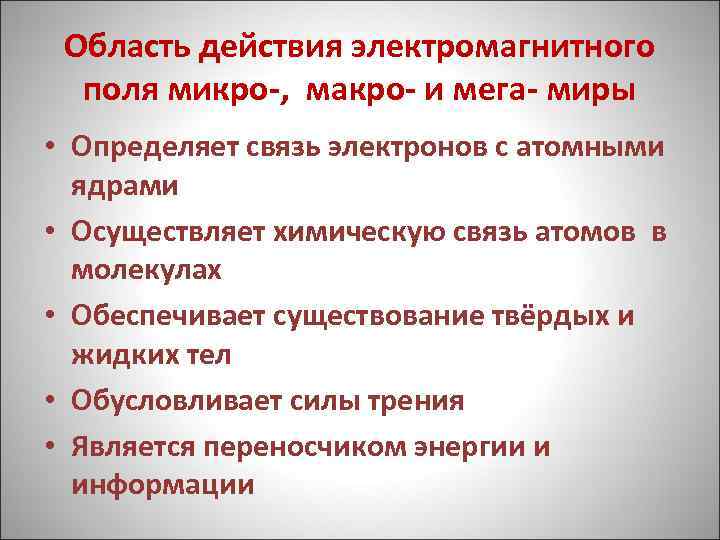 Область действия электромагнитного поля микро-, макро- и мега- миры

• Определяет связь электронов с атомными ядрами
• Осуществляет химическую связь атомов в молекулах
• Обеспечивает существование твёрдых и жидких тел
• Обусловливает силы трения
• Является переносчиком энергии и информации